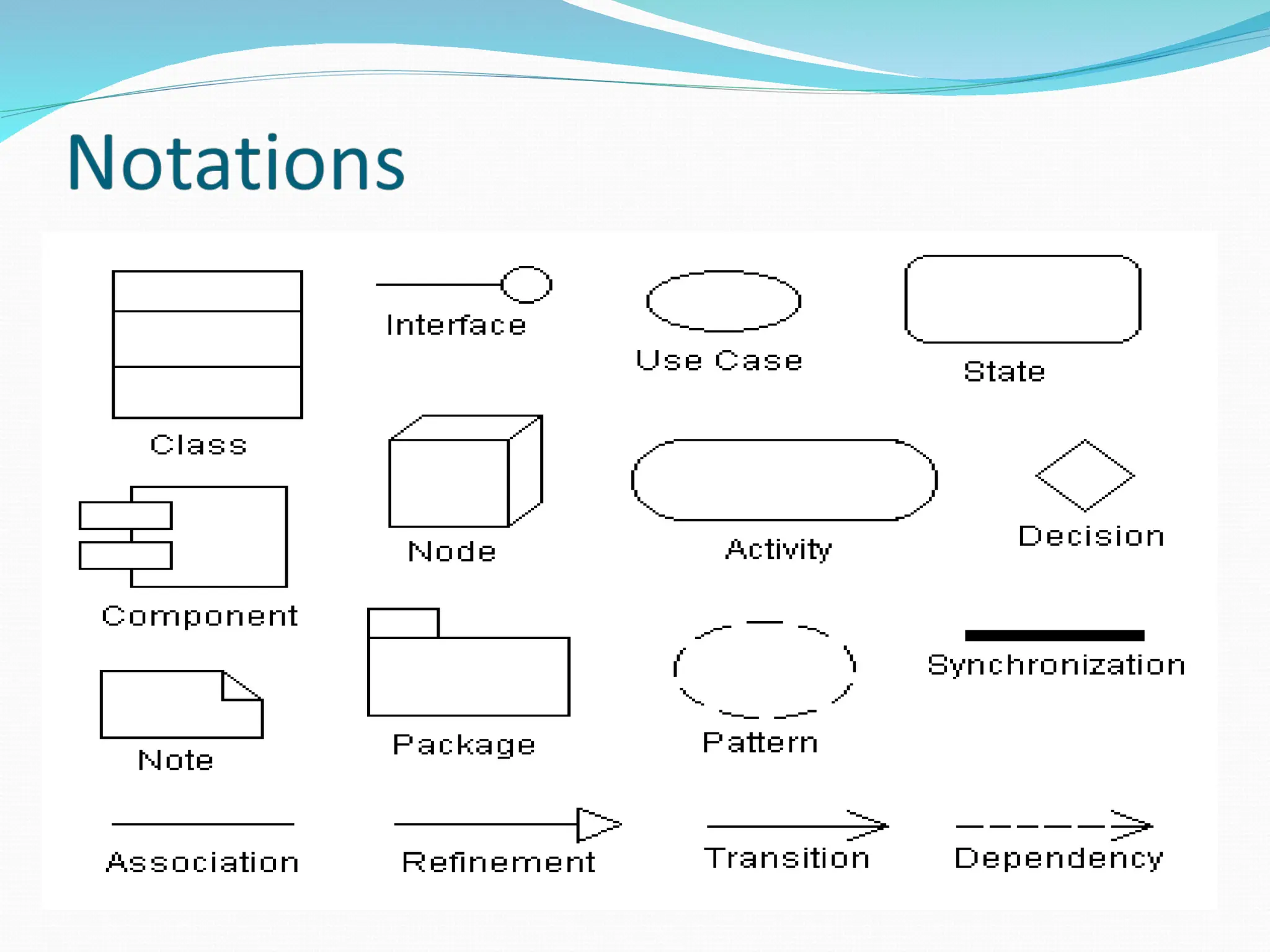 Notations

Interface

Use Case

State

Class

Node

Activity

Decision

Component

Synchronization

Note

Package

Pattern

Association

Refinement

Transition

Dependency